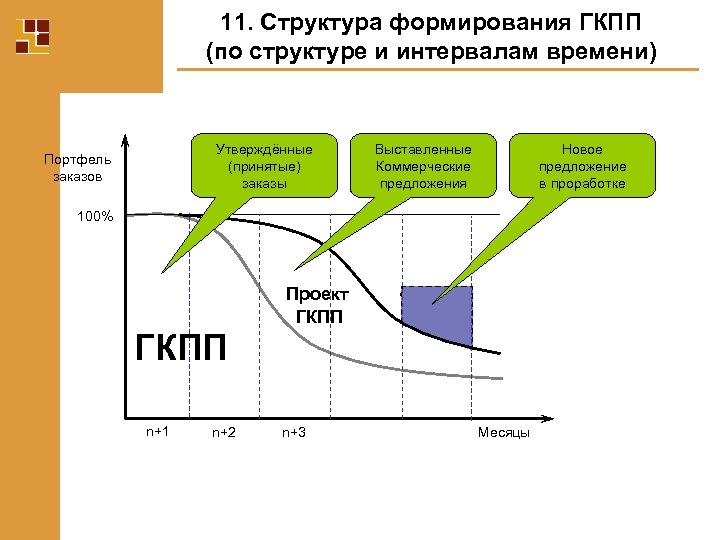 11. Структура формирования ГКПП (по структуре и интервалам времени)

Портфель заказов

Утверждённые (принятые) заказы

Выставленные Коммерческие предложения

Новое предложение в проработке

100%

Проект ГКПП

ГКПП

n+1

n+2

n+3

Месяцы